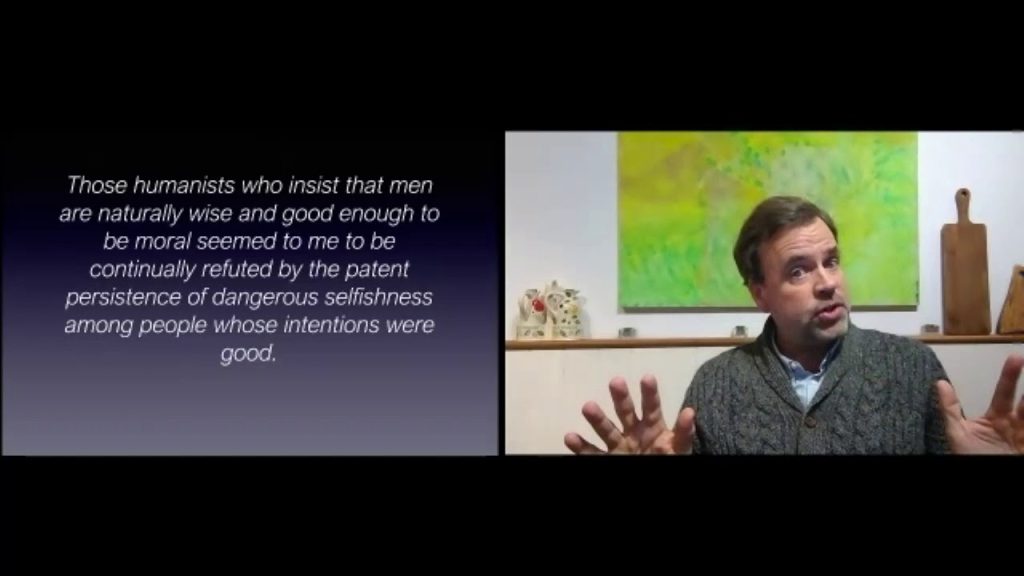 Those humanists who insist that men are naturally wise and good enough to be moral seemed to me to be continually refuted by the patent persistence of dangerous selfishness among people whose intentions were good.